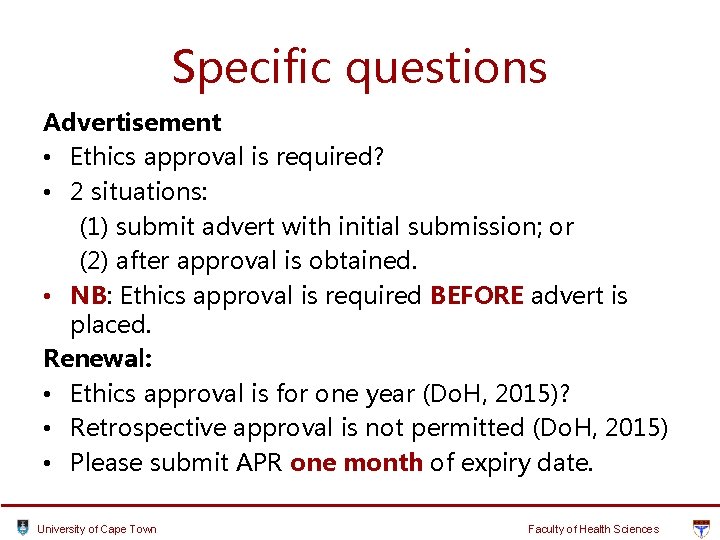 Specific questions

Advertisement

• Ethics approval is required?
• 2 situations:
(1) submit advert with initial submission; or
(2) after approval is obtained.
• NB: Ethics approval is required BEFORE advert is placed.

Renewal:

• Ethics approval is for one year (DoH, 2015)?
• Retrospective approval is not permitted (DoH, 2015)
• Please submit APR one month of expiry date.

University of Cape Town

Faculty of Health Sciences